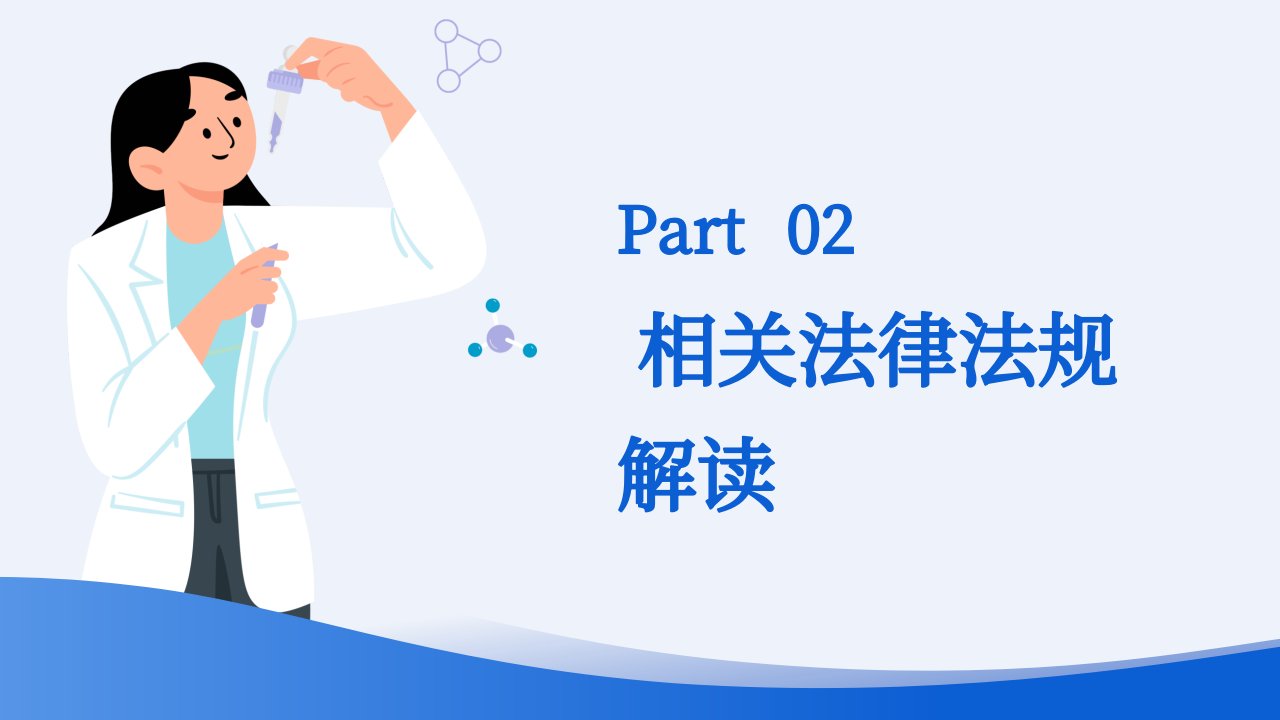 Part 02

相关法律法规解读